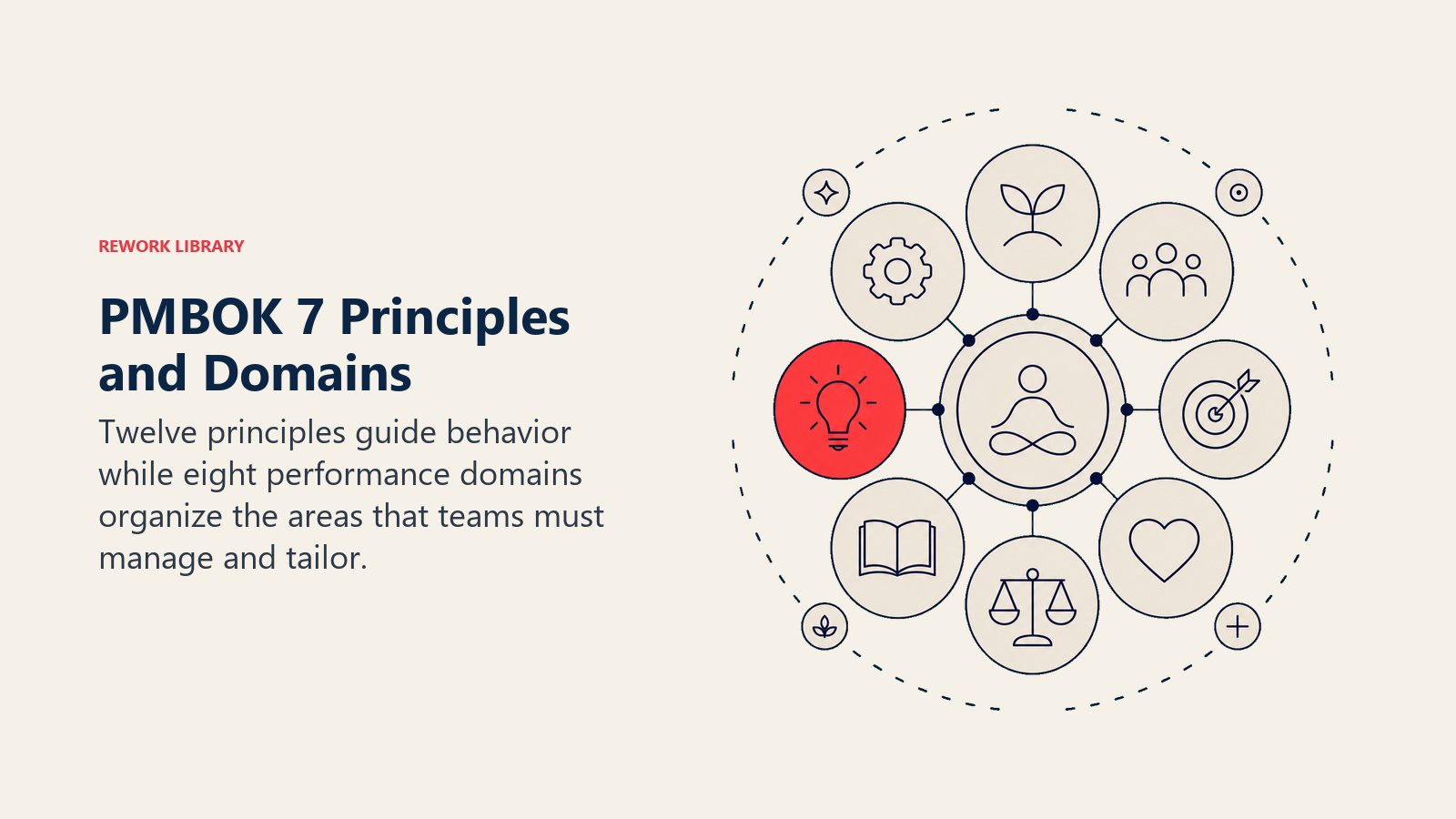 REWORK LIBRARY

PMBOK 7 Principles and Domains

Twelve principles guide behavior while eight performance domains organize the areas that teams must manage and tailor.